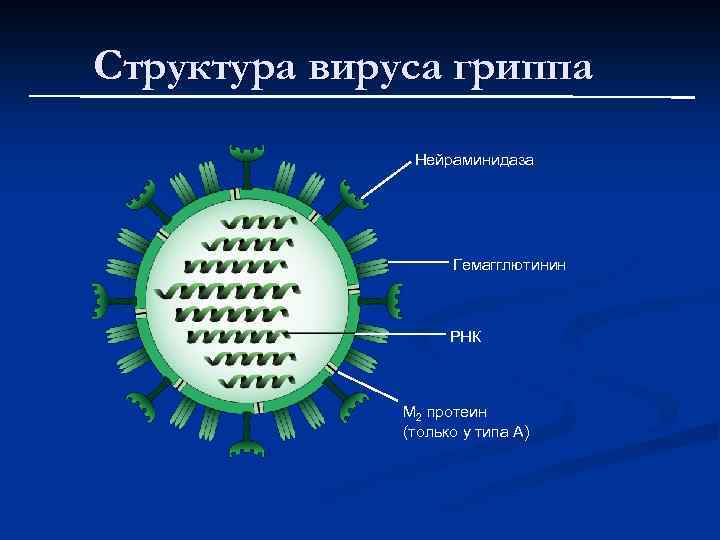 Структура вируса гриппа

Нейраминидаза

Гемагглютинин

РНК

$M_2$ протеин (только у типа А)